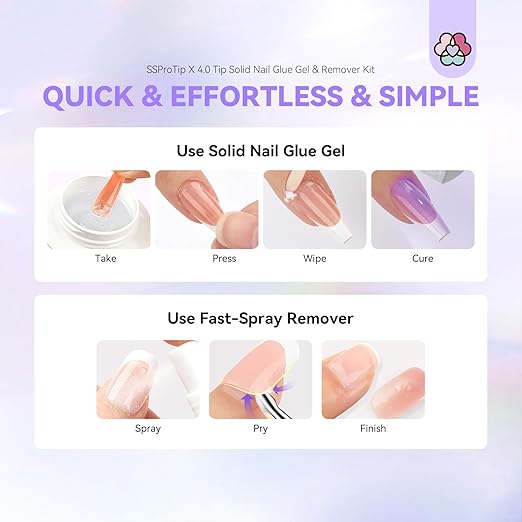 SSProTip X 4.0 Tip Solid Nail Glue Gel & Remover Kit

QUICK & EFFORTLESS & SIMPLE

Use Solid Nail Glue Gel

Take

Press

Wipe

Cure

Use Fast-Spray Remover

Spray

Pry

Finish